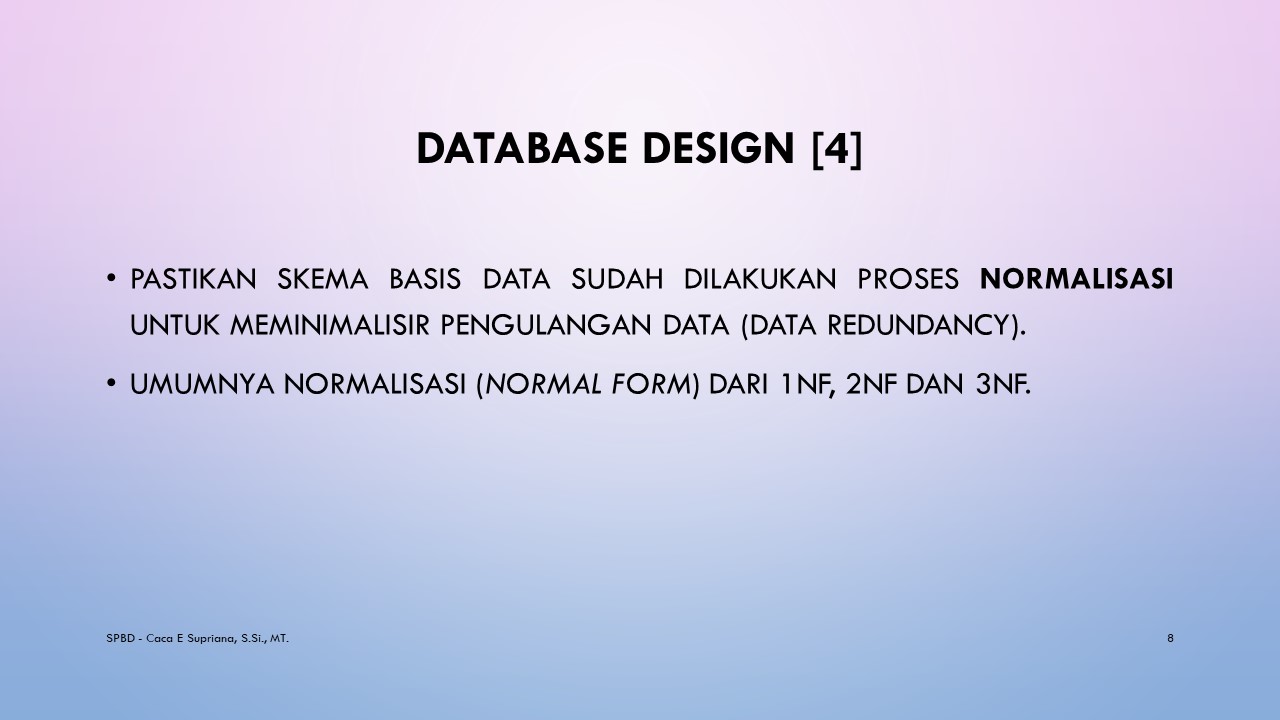 DATABASE DESIGN [4]

• PASTIKAN SKEMA BASIS DATA SUDAH DILAKUKAN PROSES NORMALISASI UNTUK MEMINIMALISIR PENGULANGAN DATA (DATA REDUNDANCY).

• UMUMNYA NORMALISASI (NORMAL FORM) DARI 1NF, 2NF DAN 3NF.

SPBD - Caca E Supriana, S.Si., MT.

8